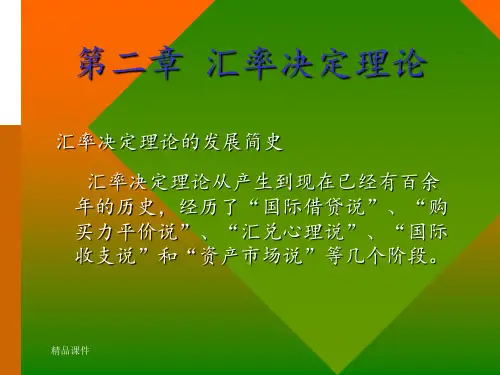 第二章 汇率决定理论

汇率决定理论的发展简史

汇率决定理论从产生到现在已经有百余年的历史，经历了“国际借贷说”、“购买力平价说”、“汇兑心理说”、“国际收支说”和“资产市场说”等几个阶段。

精品课件